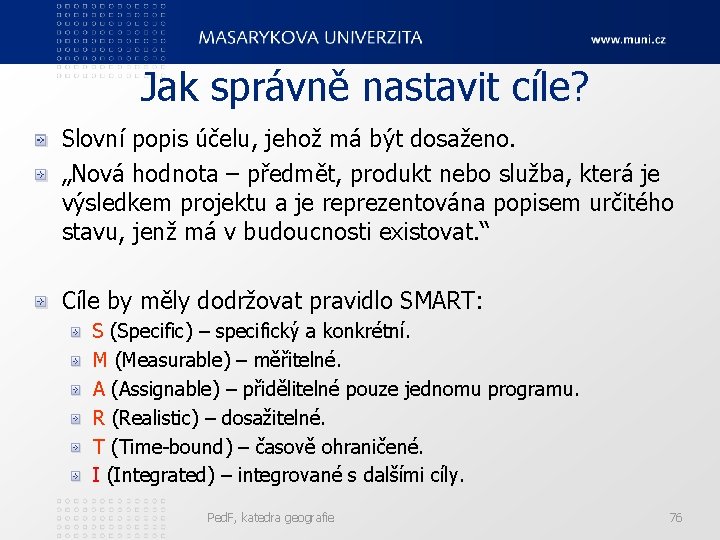 MASARYKOVA UNIVERZITA

www.muni.cz

Jak správně nastavit cíle?

Slovní popis účelu, jehož má být dosaženo.

„Nová hodnota – předmět, produkt nebo služba, která je výsledkem projektu a je reprezentována popisem určitého stavu, jenž má v budoucnosti existovat.“

Cíle by měly dodržovat pravidlo SMART:

S (Specific) – specifický a konkrétní.

M (Measurable) – měřitelné.

A (Assignable) – přidělitelné pouze jednomu programu.

R (Realistic) – dosažitelné.

T (Time-bound) – časově ohraničené.

I (Integrated) – integrované s dalšími cíly.

PedF, katedra geografie

76